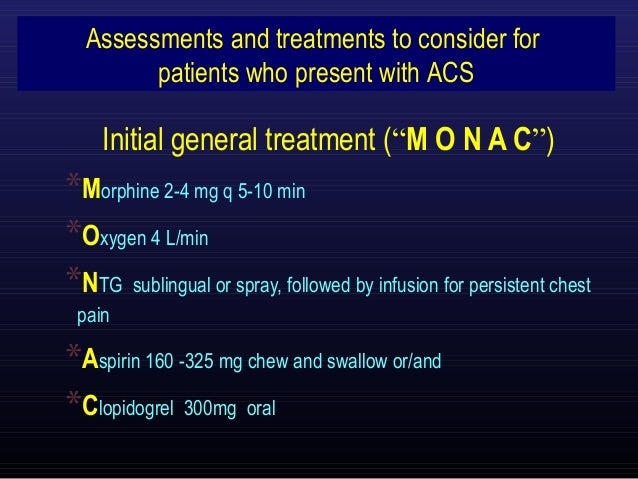 Assessments and treatments to consider for patients who present with ACS

Initial general treatment (“M O N A C”)

*Morphine 2-4 mg q 5-10 min

*Oxygen 4 L/min

*NTG sublingual or spray, followed by infusion for persistent chest pain

*Aspirin 160 -325 mg chew and swallow or/and

*Clopidogrel 300mg oral